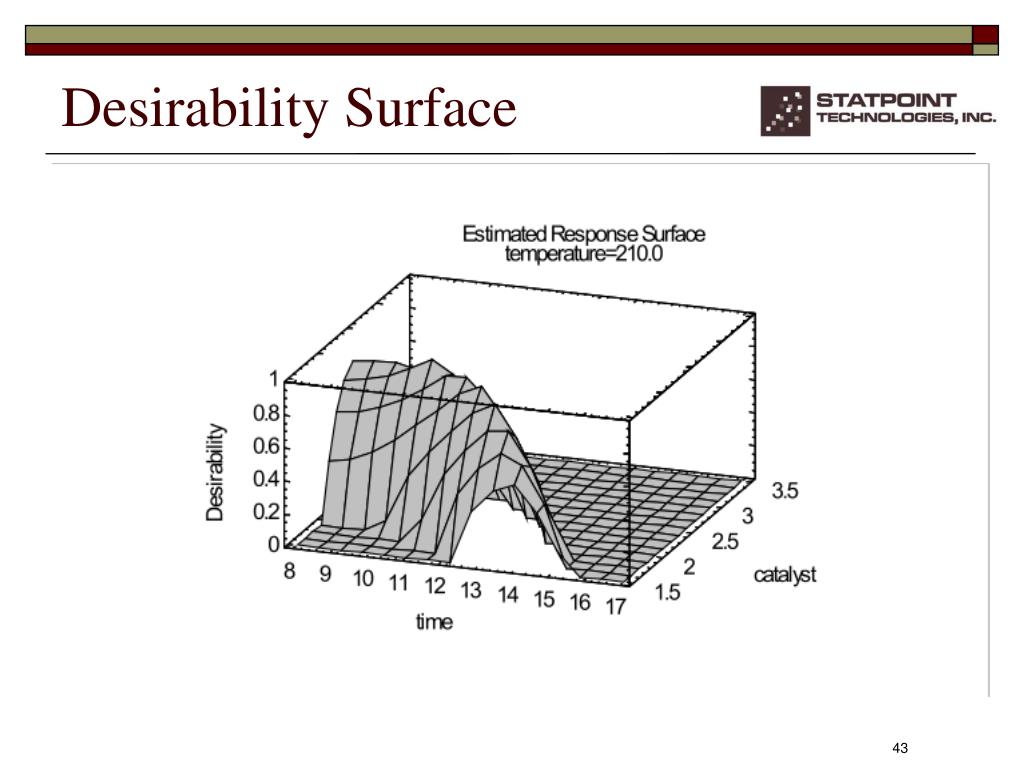 Desirability Surface

STATPOINT TECHNOLOGIES, INC.

Estimated Response Surface
temperature=210.0

Desirability
1
0.8
0.6
0.4
0.2
0

8 9 10 11 12 13 14 15 16 17
time

1.5 2 2.5 3 3.5
catalyst

43